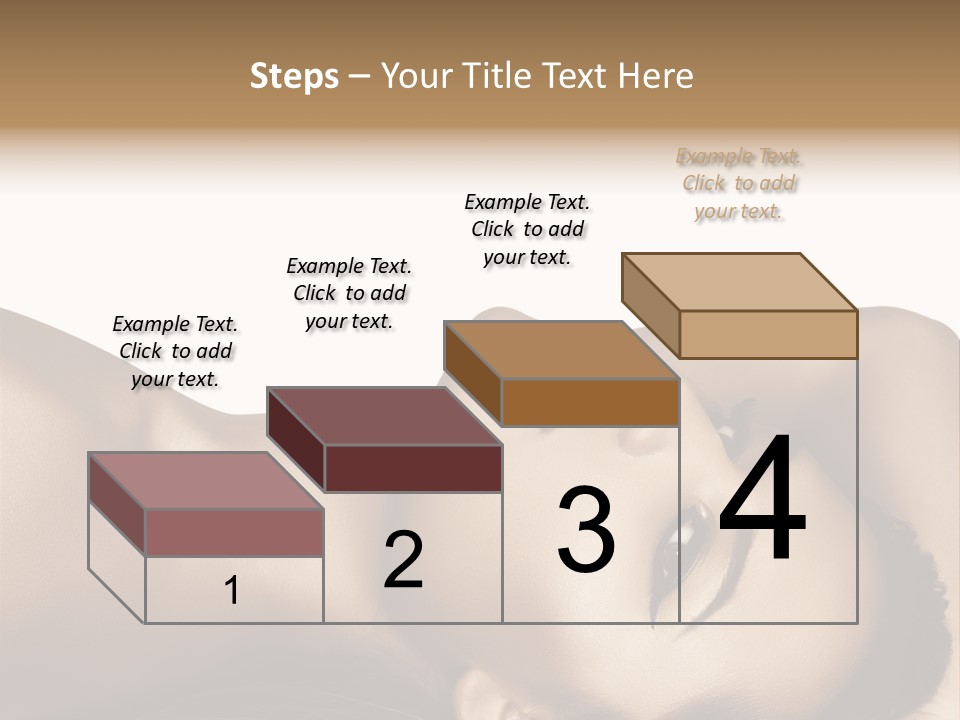 Steps – Your Title Text Here

Example Text. Click to add your text.

Example Text. Click to add your text.

Example Text. Click to add your text.

Example Text. Click to add your text.

1

2

3

4